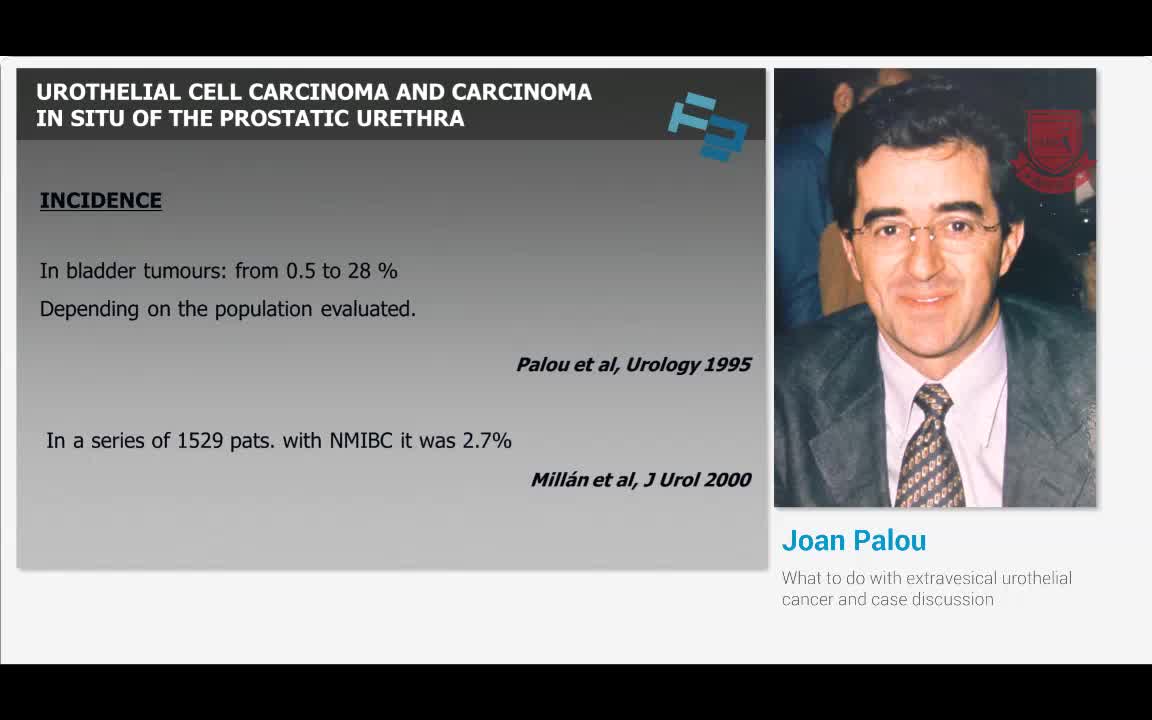 UROTHELIAL CELL CARCINOMA AND CARCINOMA IN SITU OF THE PROSTATIC URETHRA

INCIDENCE

In bladder tumours: from 0.5 to 28 %
Depending on the population evaluated.

Palou et al, Urology 1995

In a series of 1529 pats. with NMIBC it was 2.7%

Millán et al, J Urol 2000

Joan Palou

What to do with extravesical urothelial cancer and case discussion